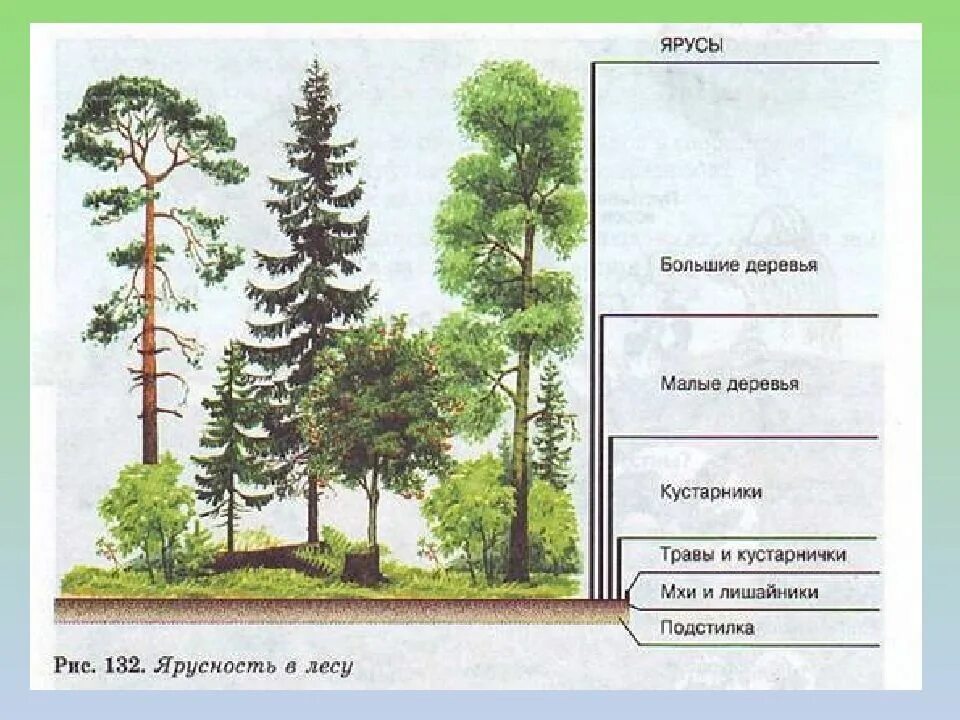 ЯРУСЫ

Большие деревья

Малые деревья

Кустарники

Травы и кустарнички

Мхи и лишайники

Подстилка

Рис. 132. Ярусность в лесу